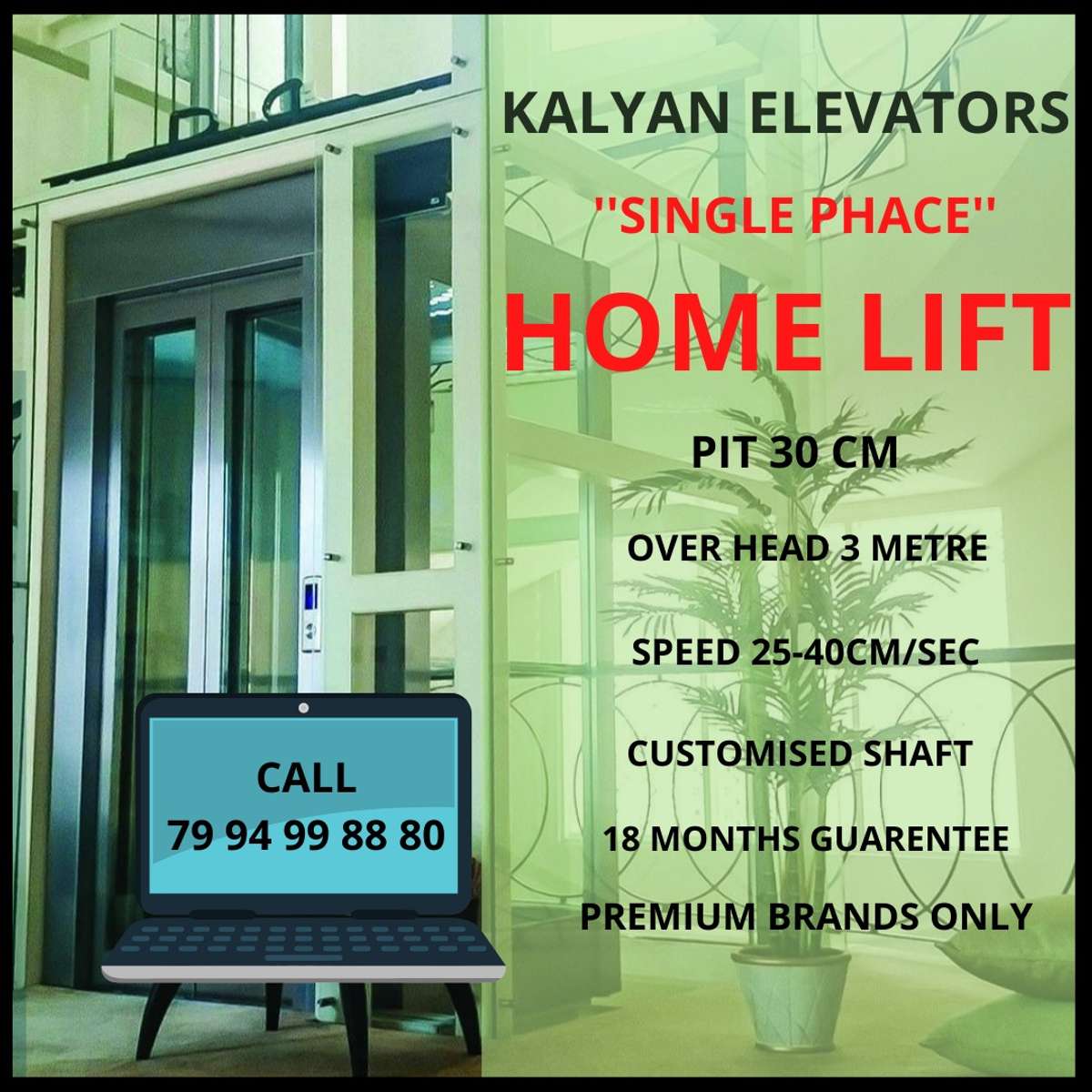 KALYAN ELEVATORS

''SINGLE PHACE''

HOME LIFT

PIT 30 CM

OVER HEAD 3 METRE

SPEED 25-40CM/SEC

CUSTOMISED SHAFT

18 MONTHS GUARENTEE

PREMIUM BRANDS ONLY

CALL
79 94 99 88 80